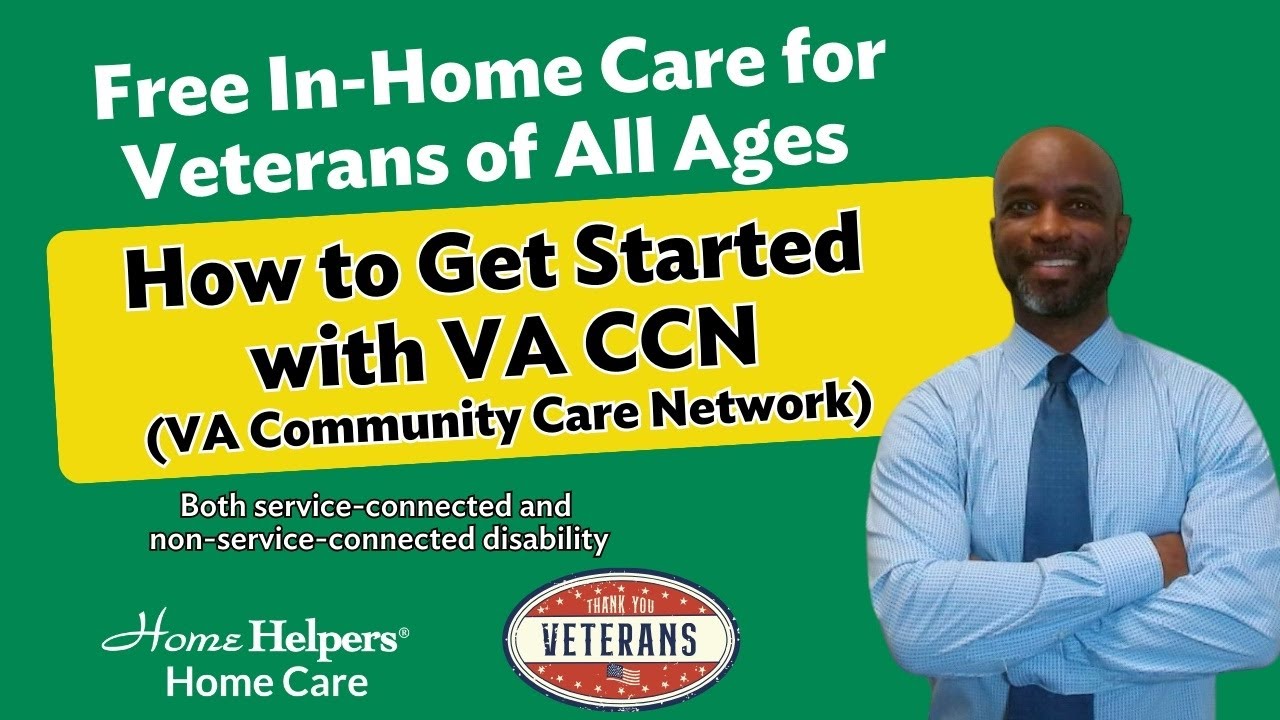 Free In-Home Care for Veterans of All Ages

How to Get Started with VA CCN
(VA Community Care Network)

Both service-connected and non-service-connected disability

Home Helpers®
Home Care

THANK YOU
VETERANS